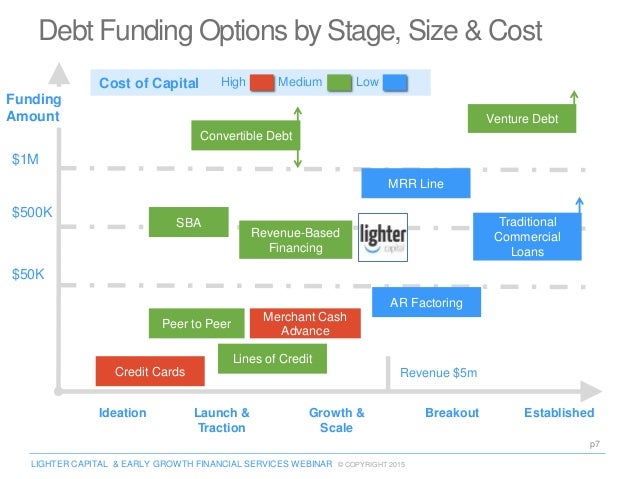 Debt Funding Options by Stage, Size & Cost

Cost of Capital High Medium Low

Funding Amount

$1M

$500K

$50K

Convertible Debt

Venture Debt

MRR Line

SBA

Revenue-Based Financing

lighter capital

Traditional Commercial Loans

AR Factoring

Peer to Peer

Merchant Cash Advance

Lines of Credit

Credit Cards

Revenue $5m

Ideation

Launch & Traction

Growth & Scale

Breakout

Established

p7

LIGHTER CAPITAL & EARLY GROWTH FINANCIAL SERVICES WEBINAR © COPYRIGHT 2015